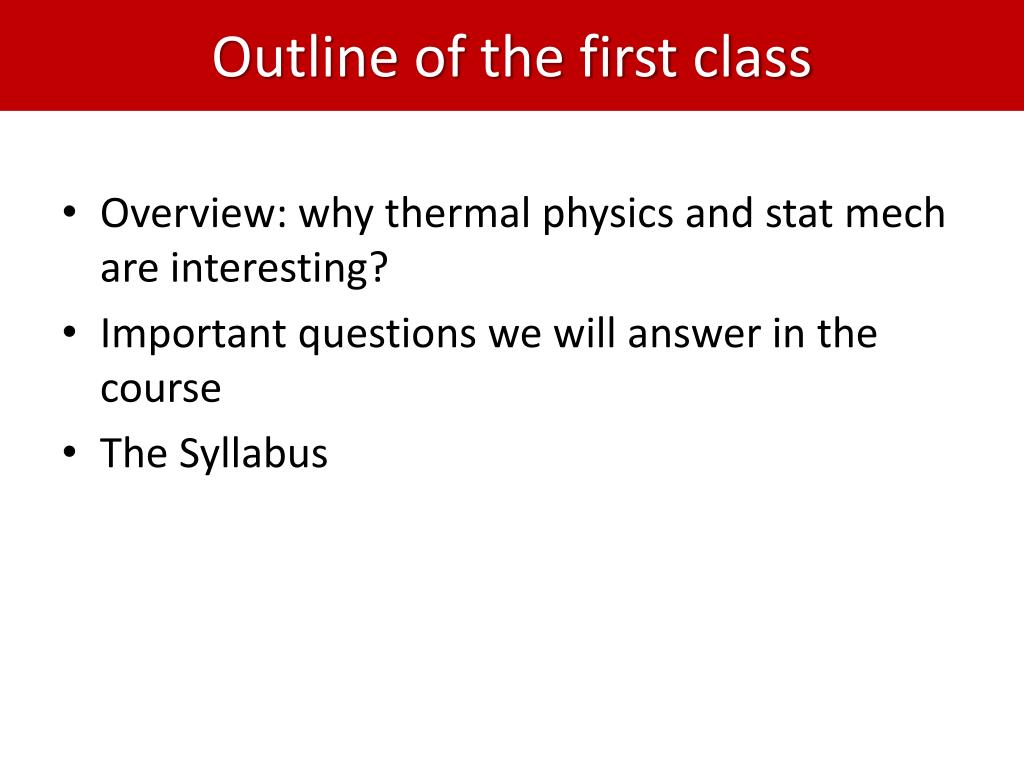 Outline of the first class

• Overview: why thermal physics and stat mech are interesting?
• Important questions we will answer in the course
• The Syllabus